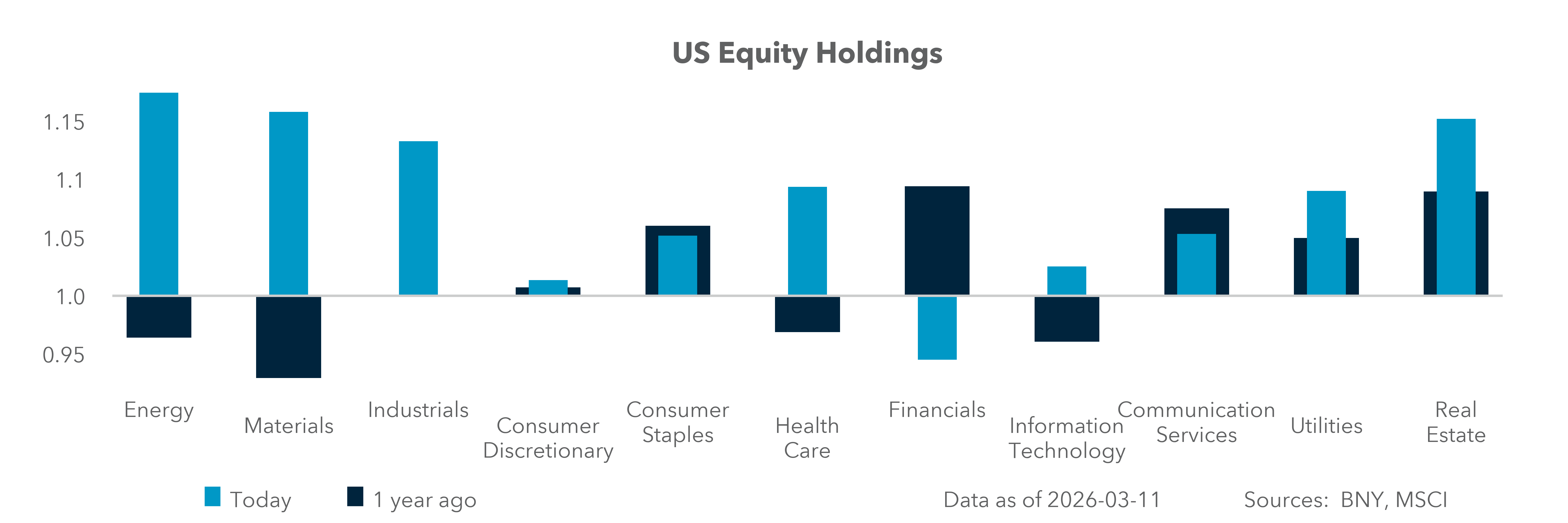 US Equity Holdings

1.15
1.1
1.05
1.0
0.95

Energy
Materials
Industrials
Consumer Discretionary
Consumer Staples
Health Care
Financials
Information Technology
Communication Services
Utilities
Real Estate

Today
1 year ago

Data as of 2026-03-11

Sources: BNY, MSCI